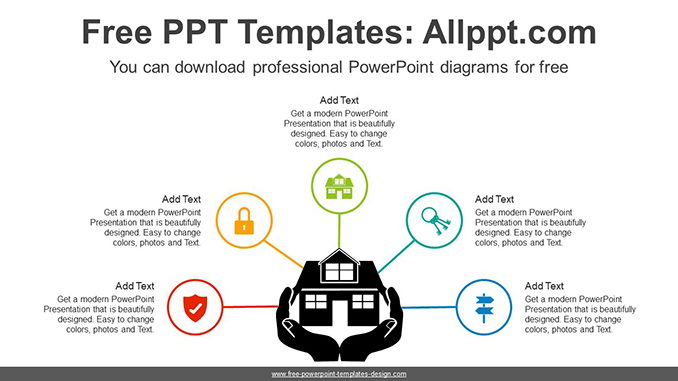 Free PPT Templates: Allppt.com

You can download professional PowerPoint diagrams for free

Add Text
Get a modern PowerPoint Presentation that is beautifully designed. Easy to change colors, photos and Text.

Add Text
Get a modern PowerPoint Presentation that is beautifully designed. Easy to change colors, photos and Text.

Add Text
Get a modern PowerPoint Presentation that is beautifully designed. Easy to change colors, photos and Text.

Add Text
Get a modern PowerPoint Presentation that is beautifully designed. Easy to change colors, photos and Text.

Add Text
Get a modern PowerPoint Presentation that is beautifully designed. Easy to change colors, photos and Text.

www.free-powerpoint-templates-design.com